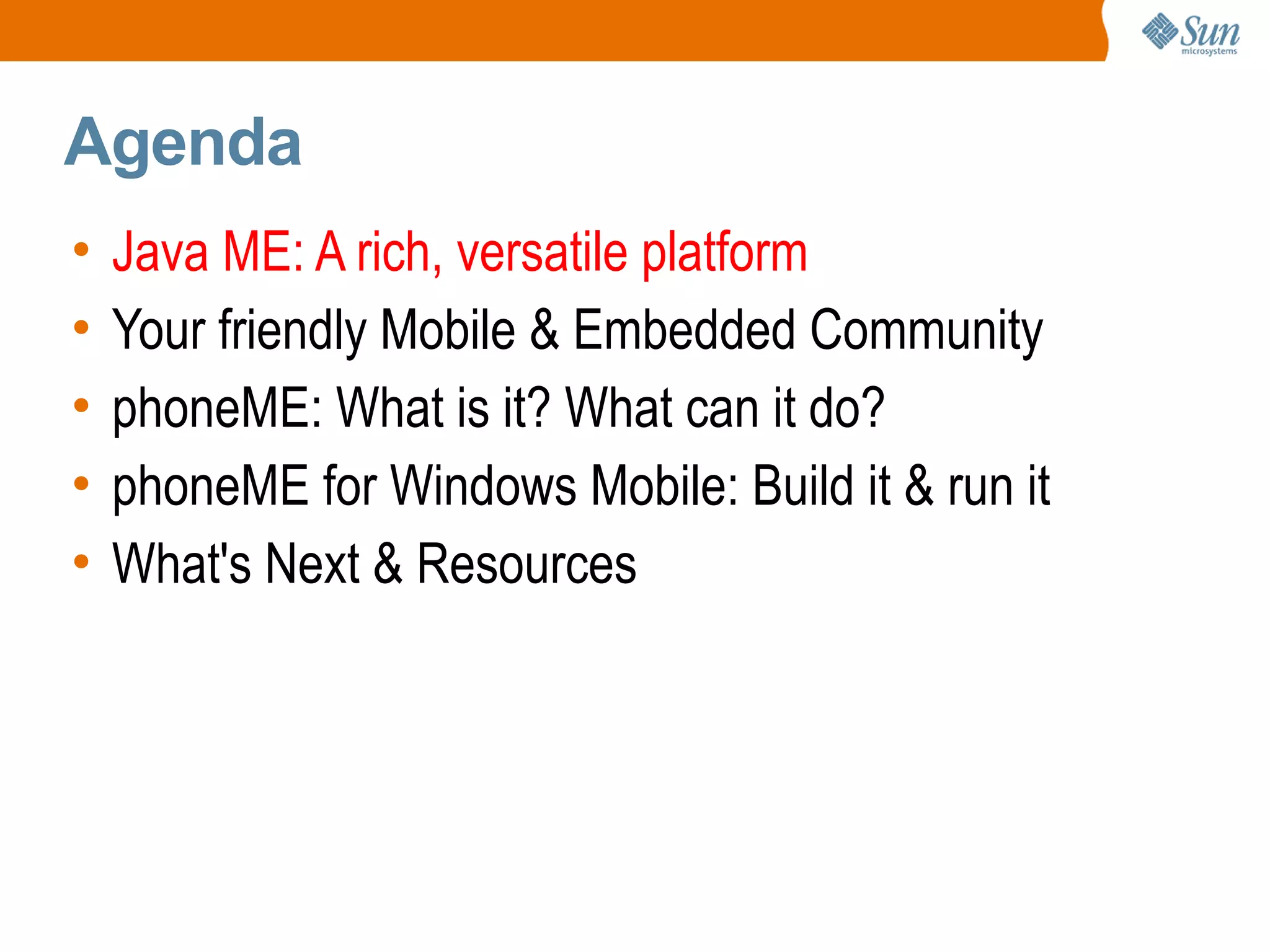 Sun microsystems

Agenda

• Java ME: A rich, versatile platform
• Your friendly Mobile & Embedded Community
• phoneME: What is it? What can it do?
• phoneME for Windows Mobile: Build it & run it
• What's Next & Resources